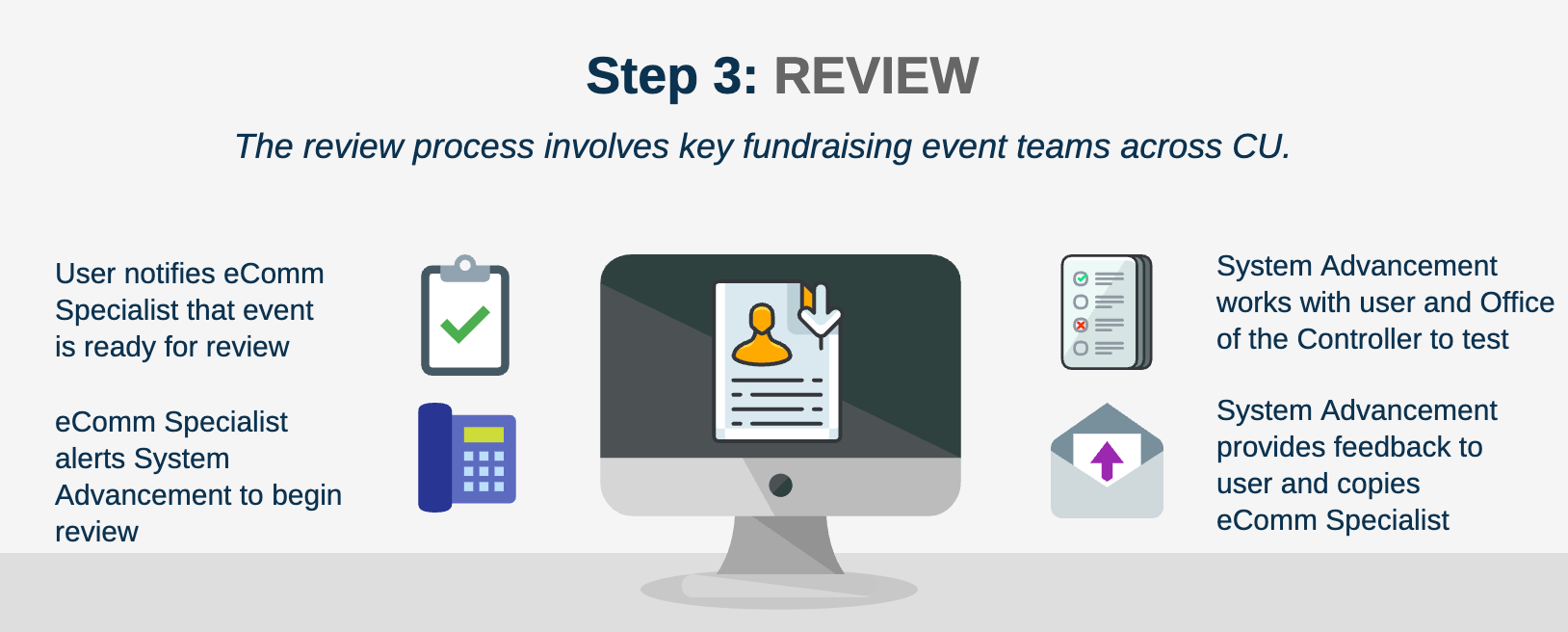 Step 3: REVIEW

The review process involves key fundraising event teams across CU.

User notifies eComm Specialist that event is ready for review

eComm Specialist alerts System Advancement to begin review

System Advancement works with user and Office of the Controller to test

System Advancement provides feedback to user and copies eComm Specialist